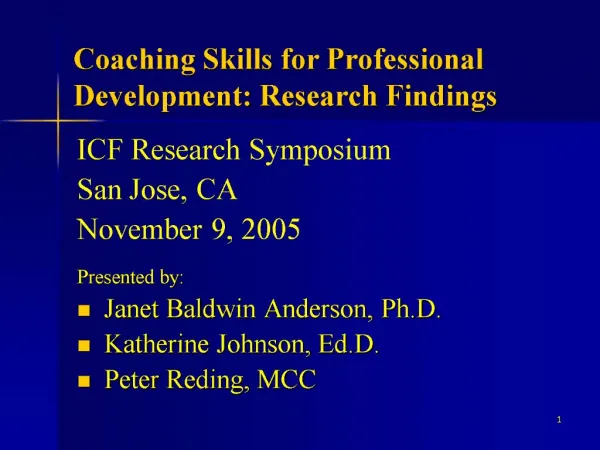 Coaching Skills for Professional Development: Research Findings

ICF Research Symposium
San Jose, CA
November 9, 2005

Presented by:
- Janet Baldwin Anderson, Ph.D.
- Katherine Johnson, Ed.D.
- Peter Reding, MCC

1